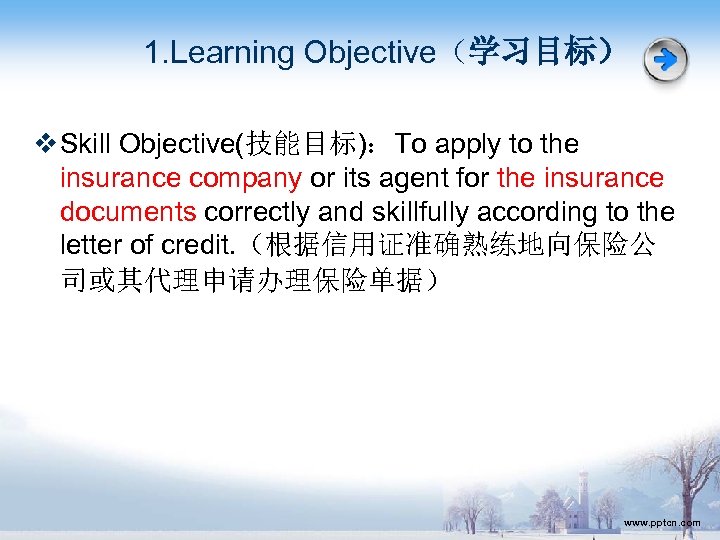 1.Learning Objective（学习目标）

❖ Skill Objective(技能目标)：To apply to the insurance company or its agent for the insurance documents correctly and skillfully according to the letter of credit.（根据信用证准确熟练地向保险公司或其代理申请办理保险单据）

www.pptcn.com